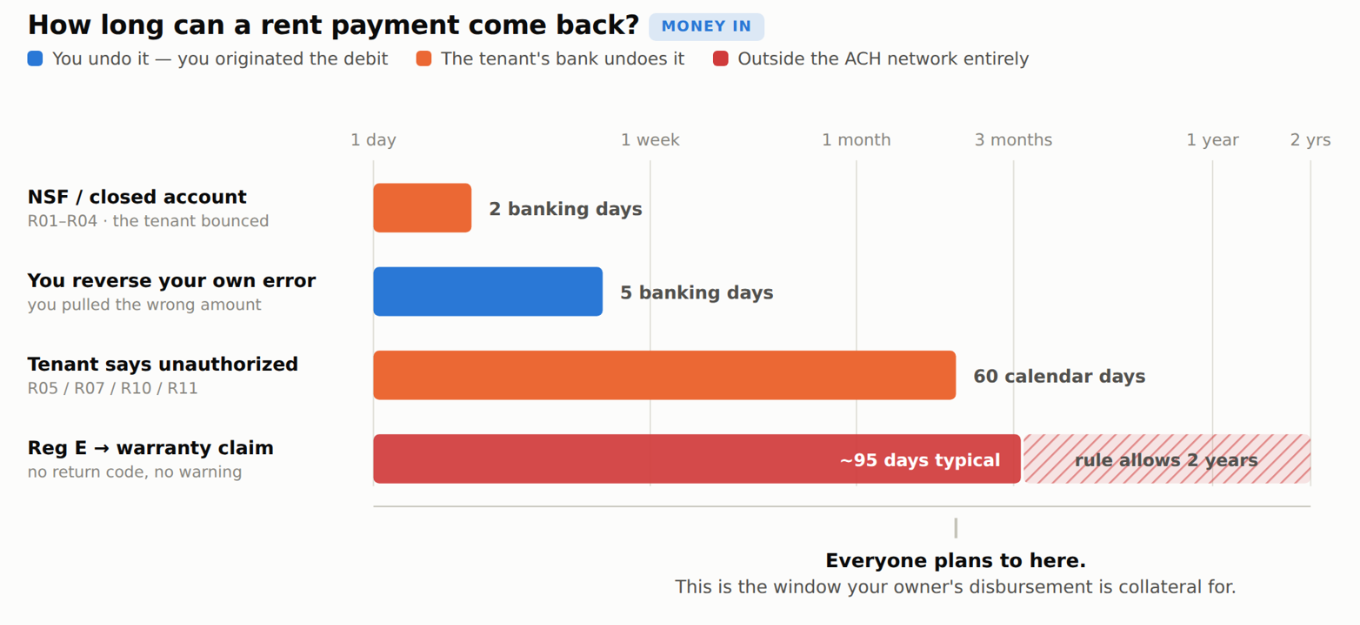 How long can a rent payment come back? MONEY IN

You undo it — you originated the debit
The tenant's bank undoes it
Outside the ACH network entirely

1 day
1 week
1 month
3 months
1 year
2 yrs

NSF / closed account
R01–R04 · the tenant bounced
2 banking days

You reverse your own error
you pulled the wrong amount
5 banking days

Tenant says unauthorized
R05 / R07 / R10 / R11
60 calendar days

Reg E → warranty claim
no return code, no warning
~95 days typical
rule allows 2 years

Everyone plans to here.
This is the window your owner's disbursement is collateral for.